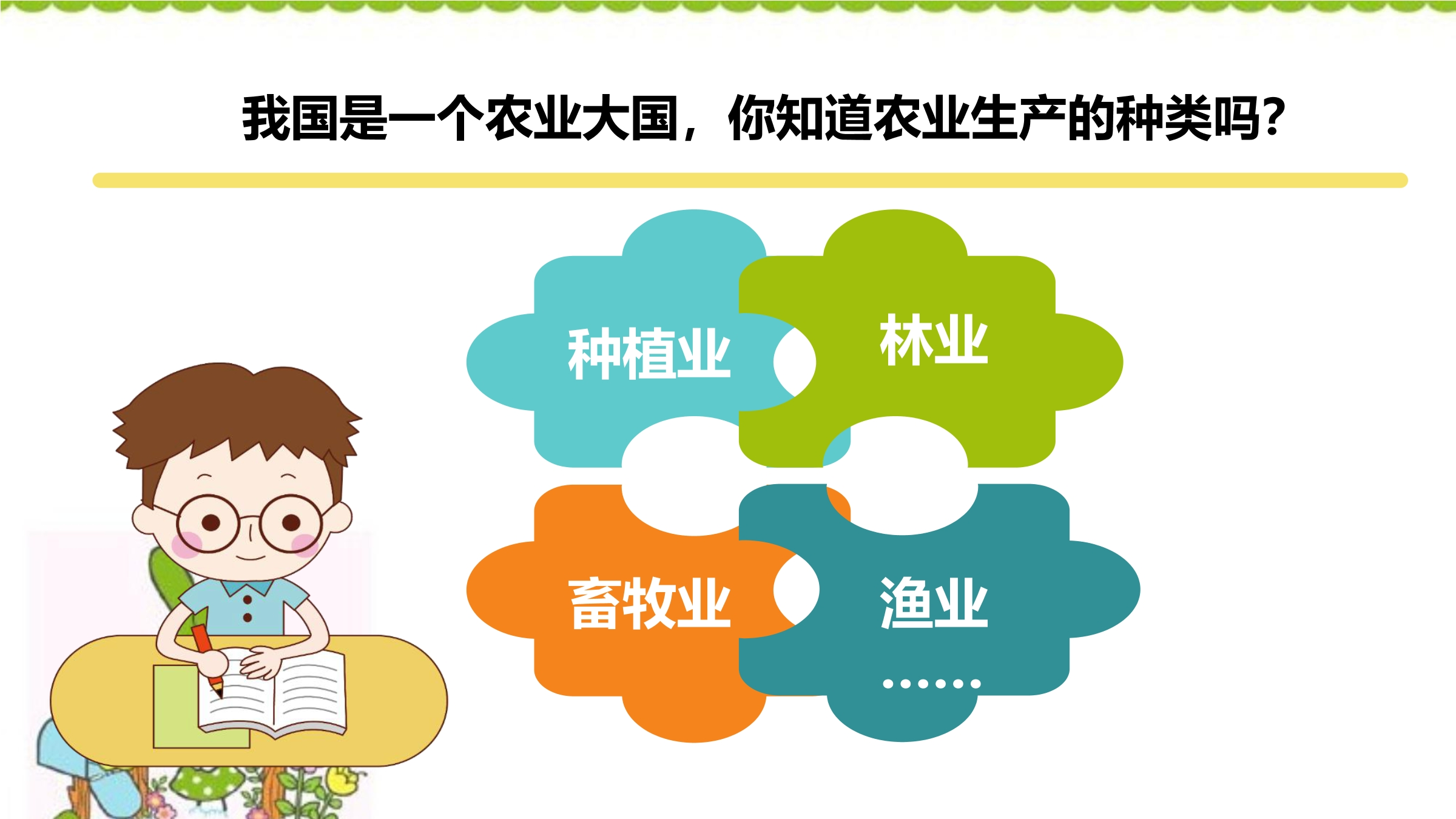 我国是一个农业大国，你知道农业生产的种类吗？

种植业

林业

畜牧业

渔业

……